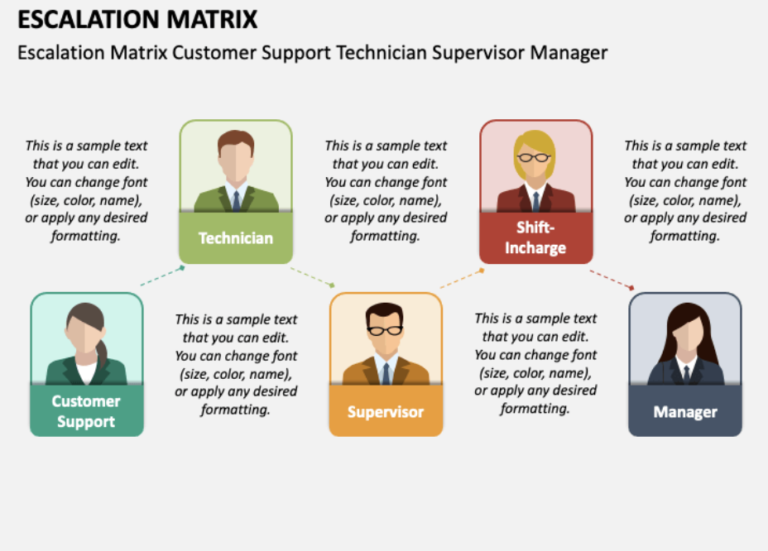 ESCALATION MATRIX

Escalation Matrix Customer Support Technician Supervisor Manager

This is a sample text that you can edit. You can change font (size, color, name), or apply any desired formatting.

Technician

This is a sample text that you can edit. You can change font (size, color, name), or apply any desired formatting.

Shift-Incharge

This is a sample text that you can edit. You can change font (size, color, name), or apply any desired formatting.

Customer Support

This is a sample text that you can edit. You can change font (size, color, name), or apply any desired formatting.

Supervisor

This is a sample text that you can edit. You can change font (size, color, name), or apply any desired formatting.

Manager